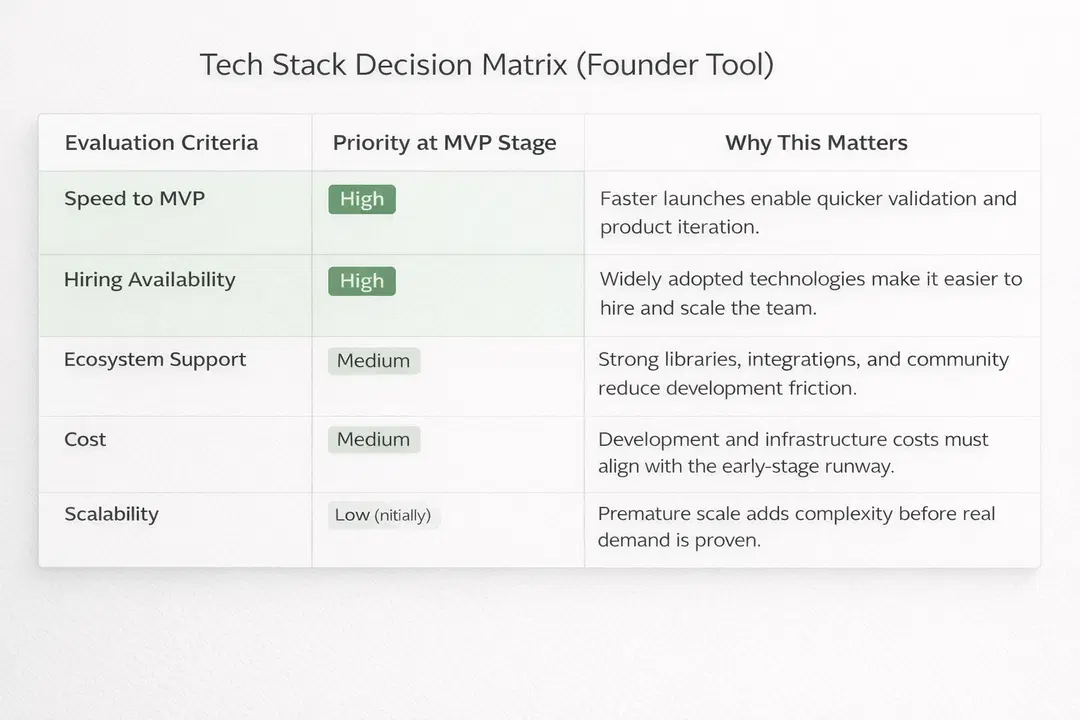 Tech Stack Decision Matrix (Founder Tool)

| Evaluation Criteria | Priority at MVP Stage | Why This Matters |
|---|---|---|
| Speed to MVP | High | Faster launches enable quicker validation and product iteration. |
| Hiring Availability | High | Widely adopted technologies make it easier to hire and scale the team. |
| Ecosystem Support | Medium | Strong libraries, integrations, and community reduce development friction. |
| Cost | Medium | Development and infrastructure costs must align with the early-stage runway. |
| Scalability | Low (nitially) | Premature scale adds complexity before real demand is proven. |